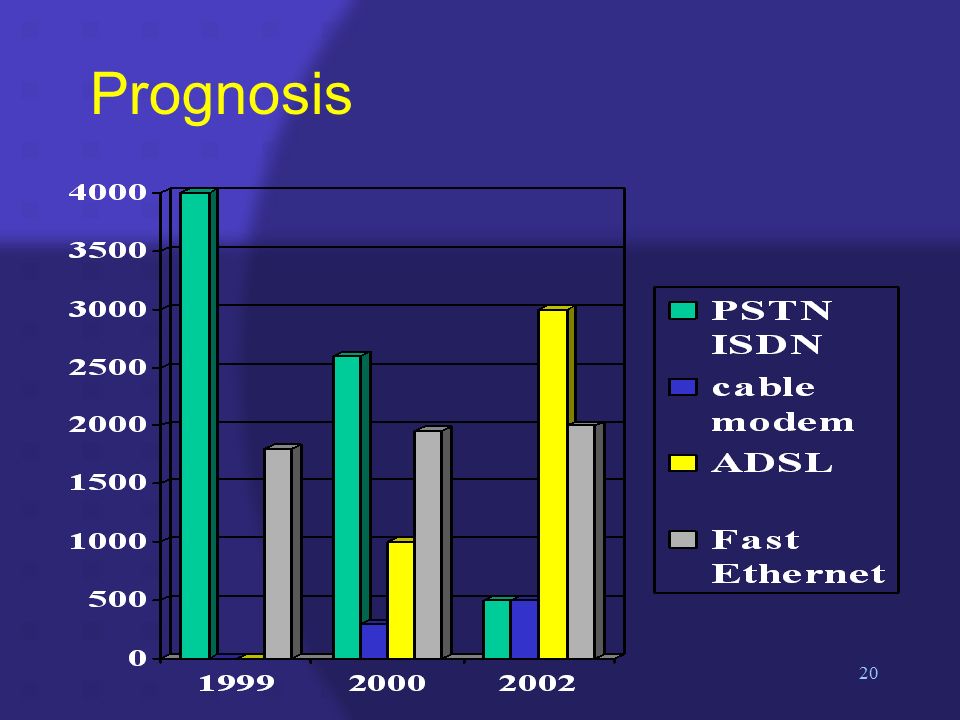 Prognosis

4000
3500
3000
2500
2000
1500
1000
500
0

1999
2000
2002

PSTN ISDN
cable modem
ADSL
Fast Ethernet

20